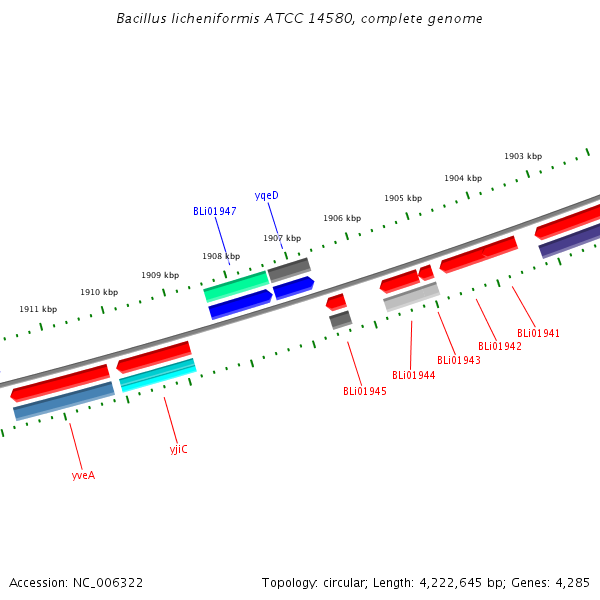 Bacillus licheniformis ATCC 14580, complete genome

1903 kbp
1904 kbp
1905 kbp
1906 kbp
1907 kbp
1908 kbp
1909 kbp
1910 kbp
1911 kbp

yqeD
BLi01947

BLi01941
BLi01942
BLi01943
BLi01944
BLi01945
yjiC
yveA

Accession: NC_006322

Topology: circular; Length: 4,222,645 bp; Genes: 4,285